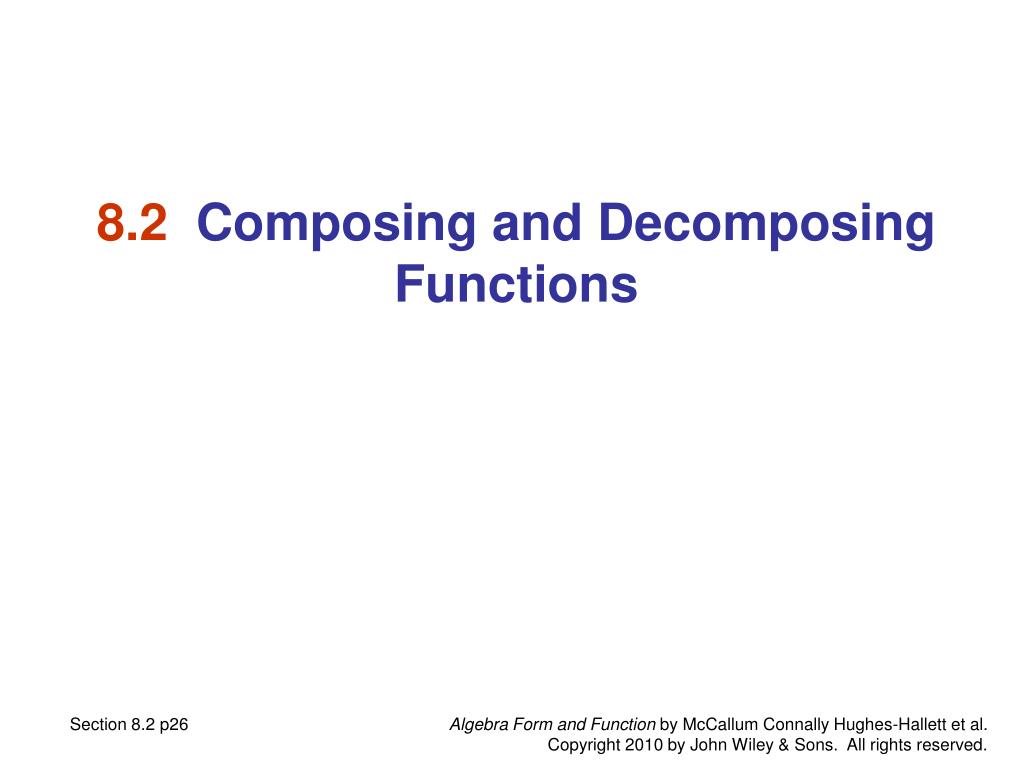 8.2 Composing and Decomposing Functions

Section 8.2 p26

Algebra Form and Function by McCallum Connally Hughes-Hallett et al. Copyright 2010 by John Wiley & Sons. All rights reserved.